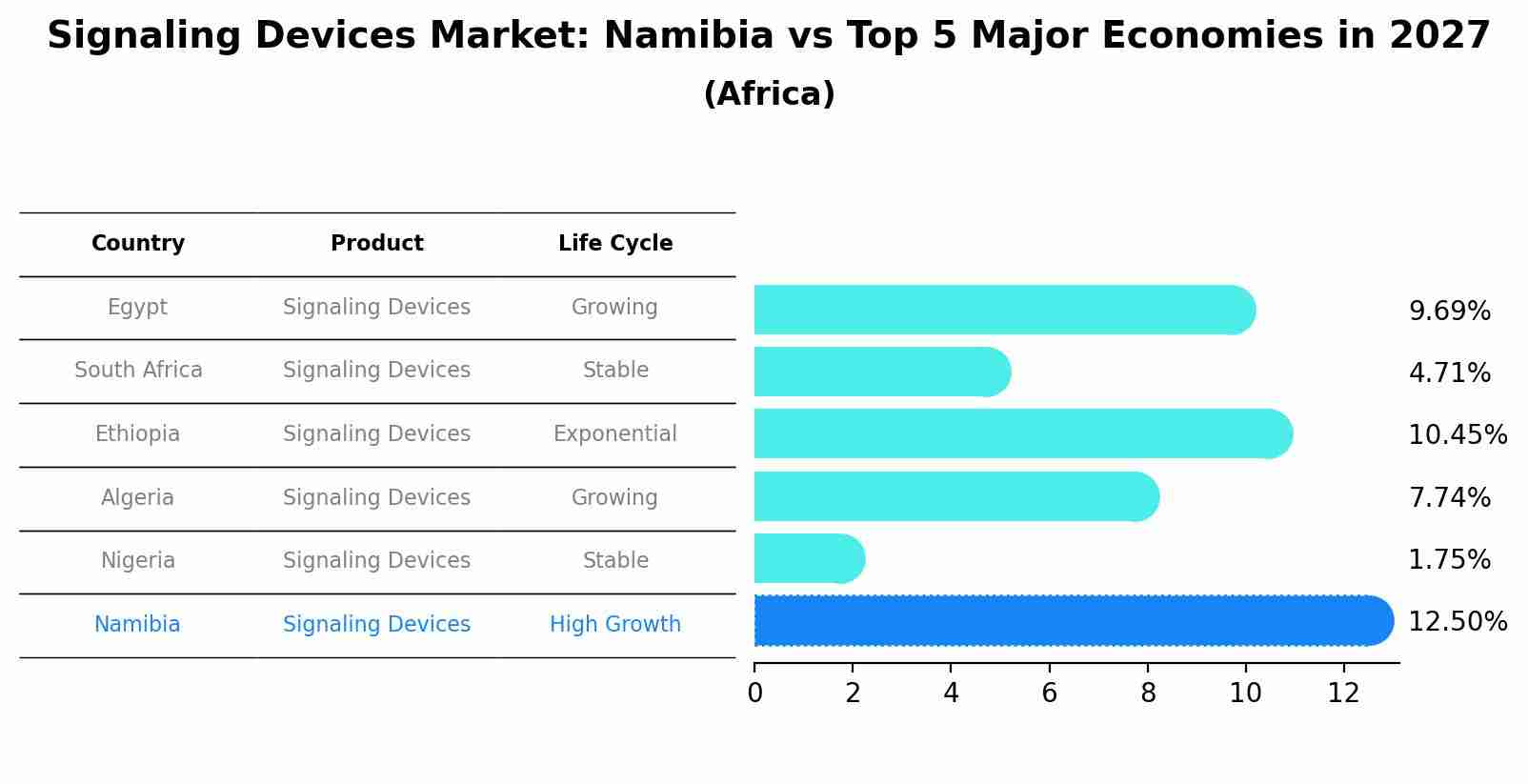 Signaling Devices Market: Namibia vs Top 5 Major Economies in 2027
(Africa)

| Country | Product | Life Cycle |
|---|---|---|
| Egypt | Signaling Devices | Growing |
| South Africa | Signaling Devices | Stable |
| Ethiopia | Signaling Devices | Exponential |
| Algeria | Signaling Devices | Growing |
| Nigeria | Signaling Devices | Stable |
| Namibia | Signaling Devices | High Growth |

9.69%
4.71%
10.45%
7.74%
1.75%
12.50%

0 2 4 6 8 10 12